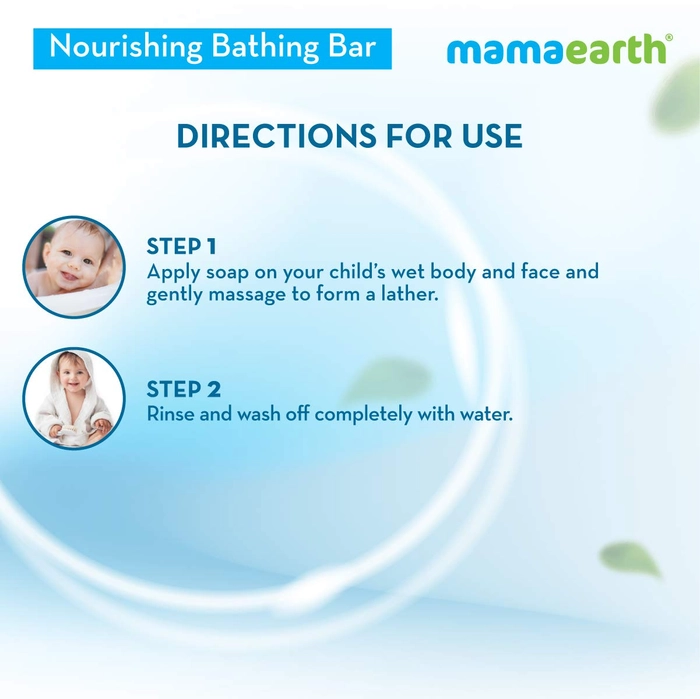 Nourishing Bathing Bar

mamaearth®

DIRECTIONS FOR USE

STEP 1
Apply soap on your child's wet body and face and gently massage to form a lather.

STEP 2
Rinse and wash off completely with water.